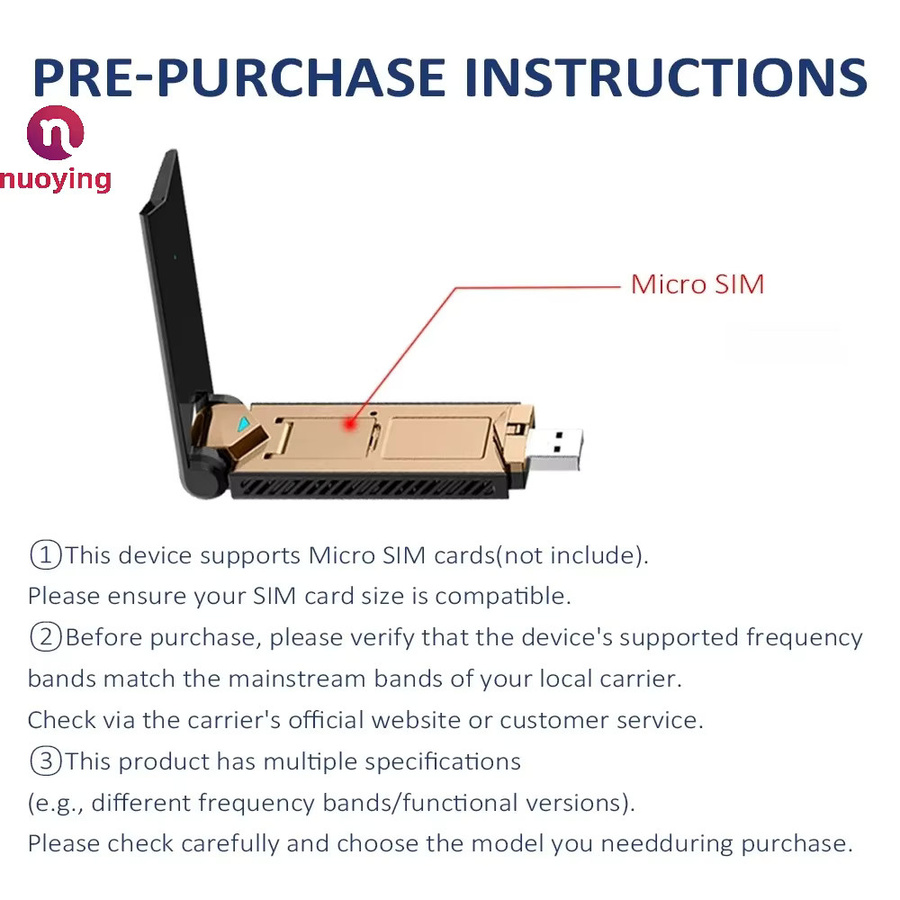 PRE-PURCHASE INSTRUCTIONS

n
nuoying

Micro SIM

①This device supports Micro SIM cards(not include).
Please ensure your SIM card size is compatible.
②Before purchase, please verify that the device's supported frequency bands match the mainstream bands of your local carrier.
Check via the carrier's official website or customer service.
③This product has multiple specifications
(e.g., different frequency bands/functional versions).
Please check carefully and choose the model you needduring purchase.